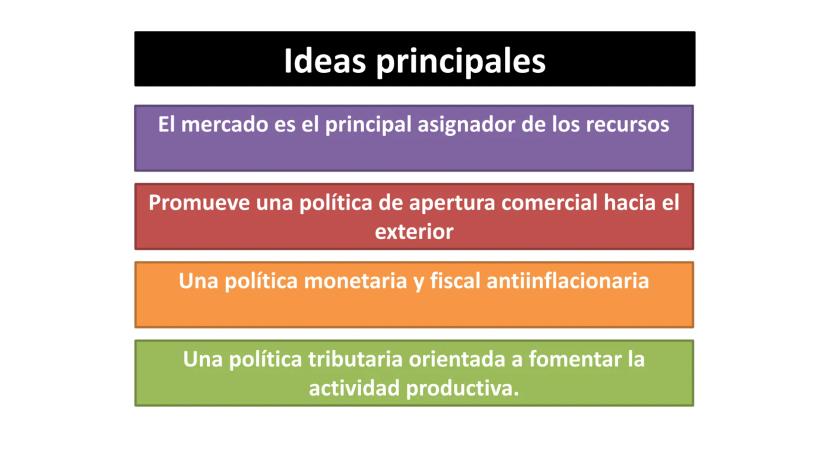 Ideas principales

El mercado es el principal asignador de los recursos

Promueve una política de apertura comercial hacia el exterior

Una política monetaria y fiscal antiinflacionaria

Una política tributaria orientada a fomentar la actividad productiva.